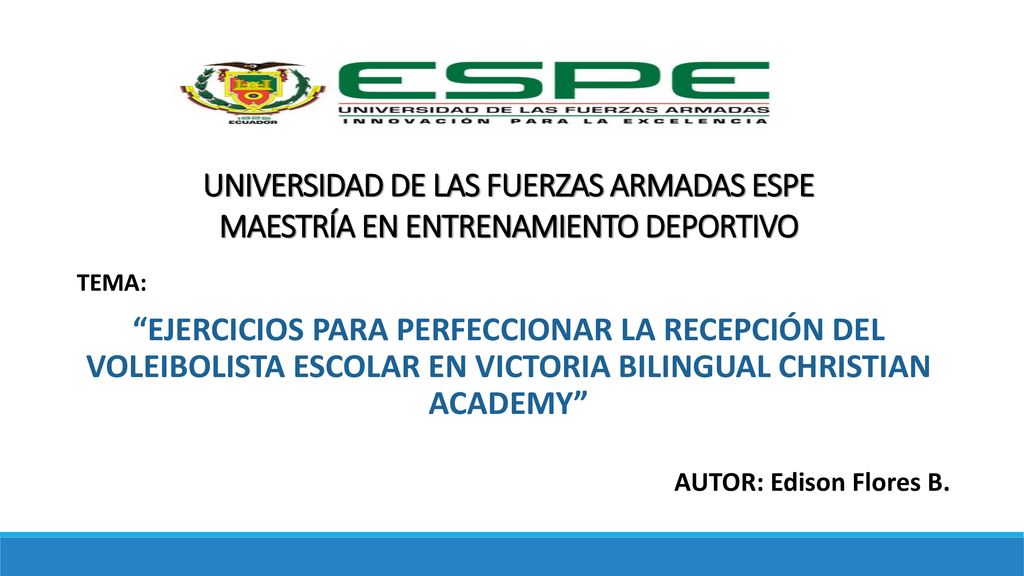 1922
ECUADOR

ESPE
UNIVERSIDAD DE LAS FUERZAS ARMADAS
INNOVACIÓN PARA LA EXCELENCIA

UNIVERSIDAD DE LAS FUERZAS ARMADAS ESPE
MAESTRÍA EN ENTRENAMIENTO DEPORTIVO

TEMA:

“EJERCICIOS PARA PERFECCIONAR LA RECEPCIÓN DEL VOLEIBOLISTA ESCOLAR EN VICTORIA BILINGUAL CHRISTIAN ACADEMY”

AUTOR: Edison Flores B.